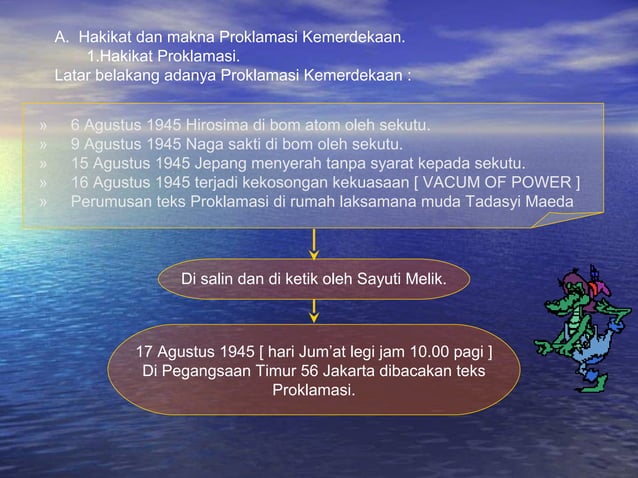 A. Hakikat dan makna Proklamasi Kemerdekaan.
1.Hakikat Proklamasi.
Latar belakang adanya Proklamasi Kemerdekaan :

» 6 Agustus 1945 Hirosima di bom atom oleh sekutu.
» 9 Agustus 1945 Naga sakti di bom oleh sekutu.
» 15 Agustus 1945 Jepang menyerah tanpa syarat kepada sekutu.
» 16 Agustus 1945 terjadi kekosongan kekuasaan [ VACUM OF POWER ]
» Perumusan teks Proklamasi di rumah laksamana muda Tadasyi Maeda

Di salin dan di ketik oleh Sayuti Melik.

17 Agustus 1945 [ hari Jum'at legi jam 10.00 pagi ] Di Pegangsaan Timur 56 Jakarta dibacakan teks Proklamasi.